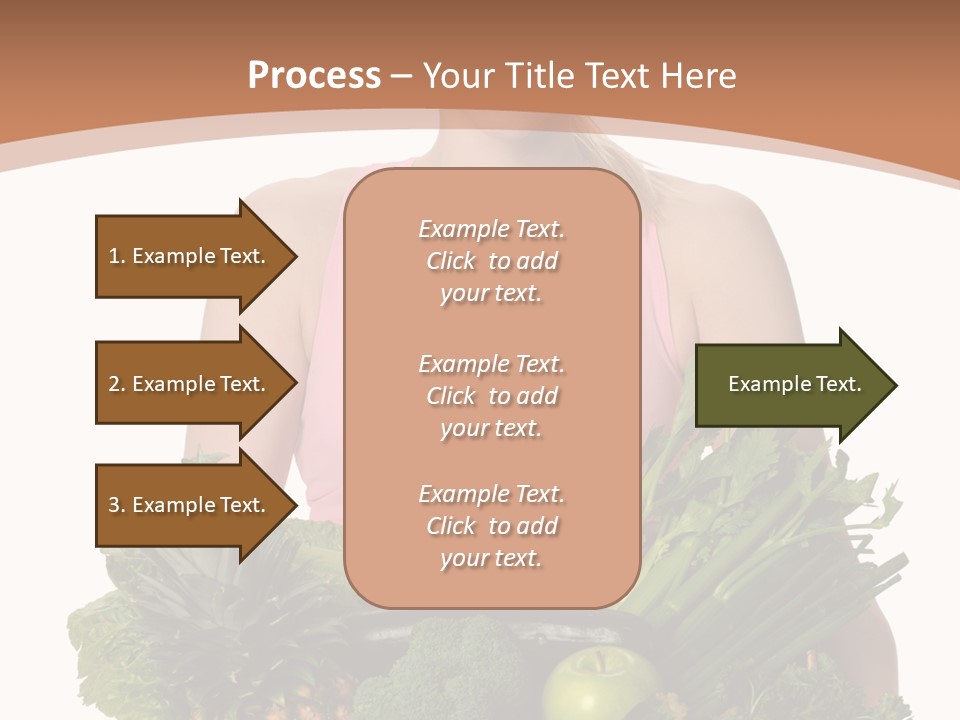 Process – Your Title Text Here

1. Example Text.

2. Example Text.

3. Example Text.

Example Text. Click to add your text.

Example Text. Click to add your text.

Example Text. Click to add your text.

Example Text.